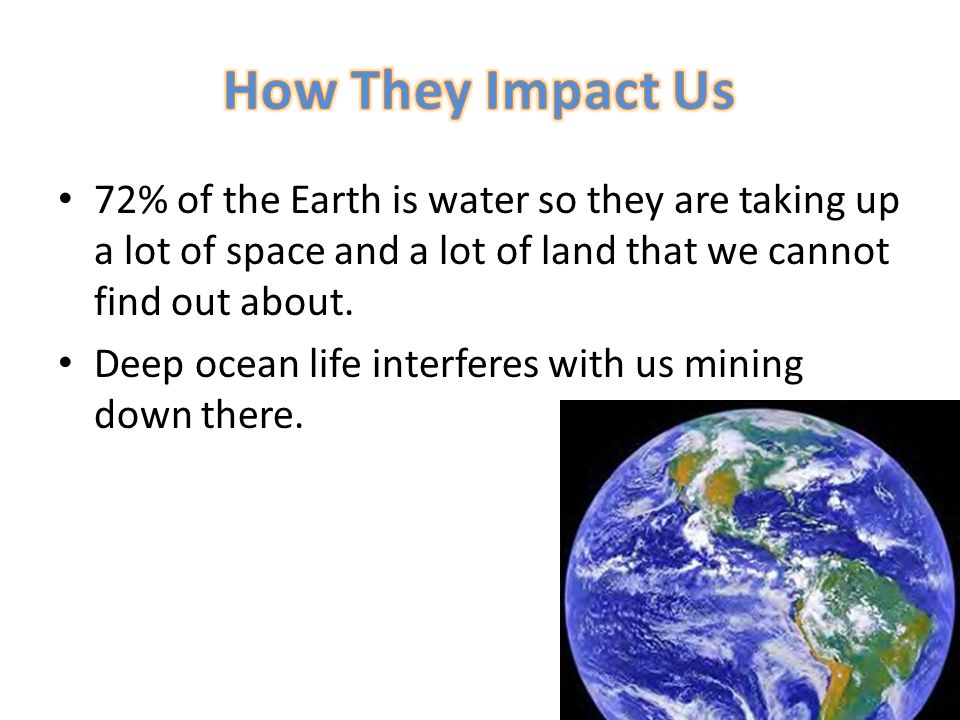 How They Impact Us

• 72% of the Earth is water so they are taking up a lot of space and a lot of land that we cannot find out about.

• Deep ocean life interferes with us mining down there.